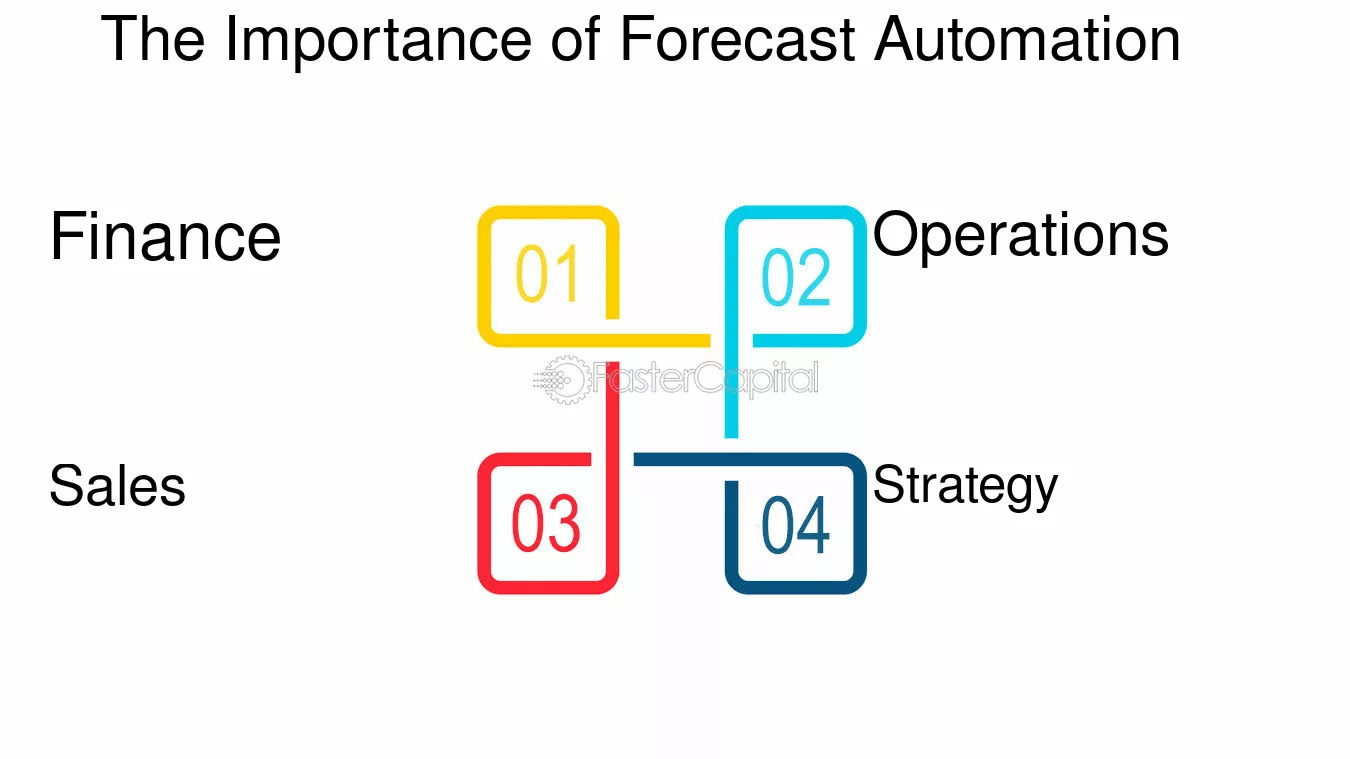 The Importance of Forecast Automation

Finance

01

02

Operations

FasterCapital

Sales

03

04

Strategy